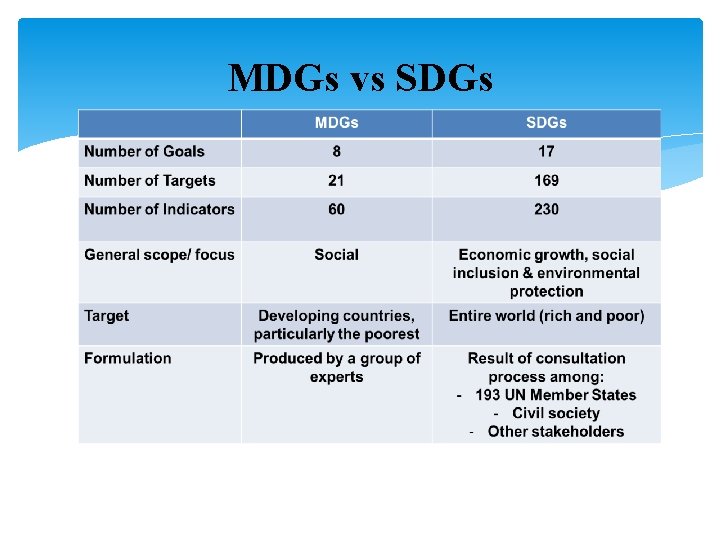 MDGs vs SDGs

| | MDGs | SDGs |
|---|---|---|
| Number of Goals | 8 | 17 |
| Number of Targets | 21 | 169 |
| Number of Indicators | 60 | 230 |
| General scope/ focus | Social | Economic growth, social inclusion & environmental protection |
| Target | Developing countries, particularly the poorest | Entire world (rich and poor) |
| Formulation | Produced by a group of experts | Result of consultation process among: - 193 UN Member States - Civil society - Other stakeholders |